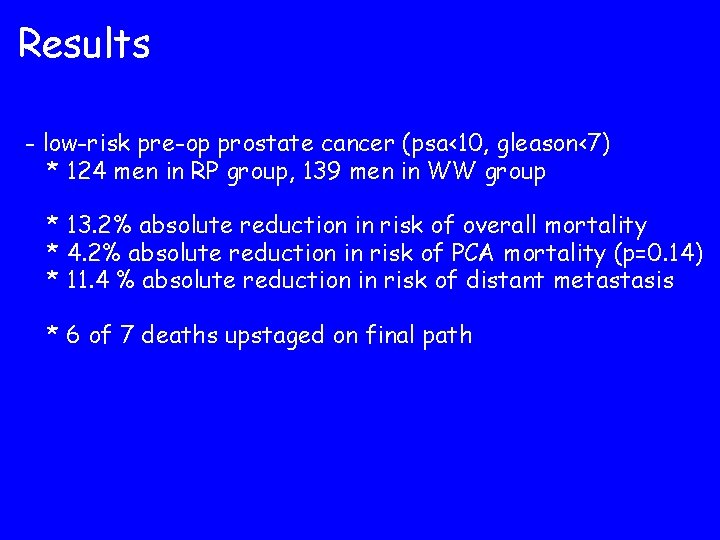 Results

- low-risk pre-op prostate cancer (psa<10, gleason<7)
* 124 men in RP group, 139 men in WW group

* 13.2% absolute reduction in risk of overall mortality
* 4.2% absolute reduction in risk of PCA mortality (p=0.14)
* 11.4 % absolute reduction in risk of distant metastasis

* 6 of 7 deaths upstaged on final path